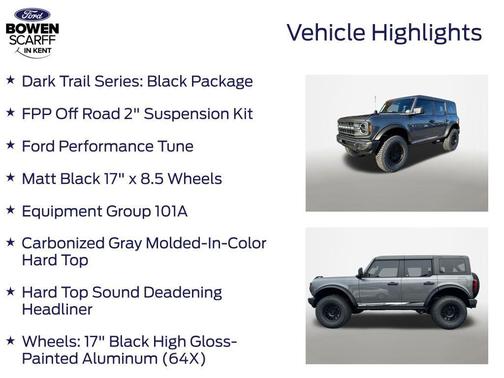 Ford
BOWEN
SCARFF
IN KENT

Vehicle Highlights

★ Dark Trail Series: Black Package

★ FPP Off Road 2" Suspension Kit

★ Ford Performance Tune

★ Matt Black 17" x 8.5 Wheels

★ Equipment Group 101A

★ Carbonized Gray Molded-In-Color Hard Top

★ Hard Top Sound Deadening Headliner

★ Wheels: 17" Black High Gloss-Painted Aluminum (64X)